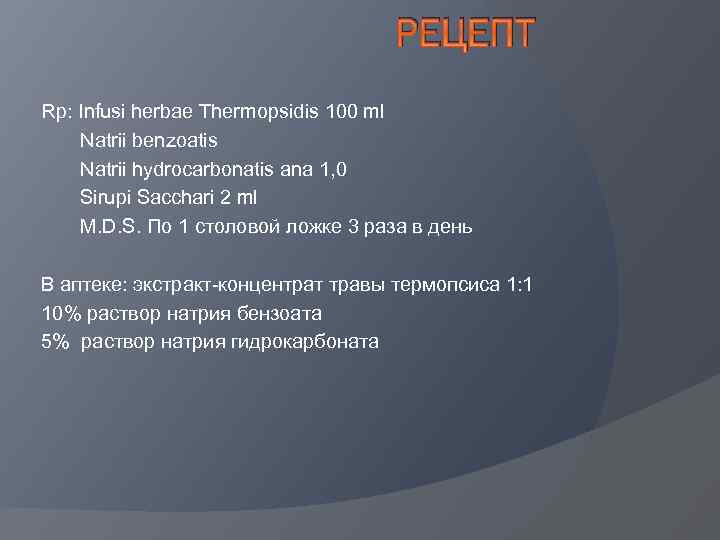 РЕЦЕПТ

Rp: Infusi herbae Thermopsidis 100 ml
Natrii benzoatis
Natrii hydrocarbonatis ana 1,0
Sirupi Sacchari 2 ml
M.D.S. По 1 столовой ложке 3 раза в день

В аптеке: экстракт-концентрат травы термопсиса 1:1
10% раствор натрия бензоата
5% раствор натрия гидрокарбоната